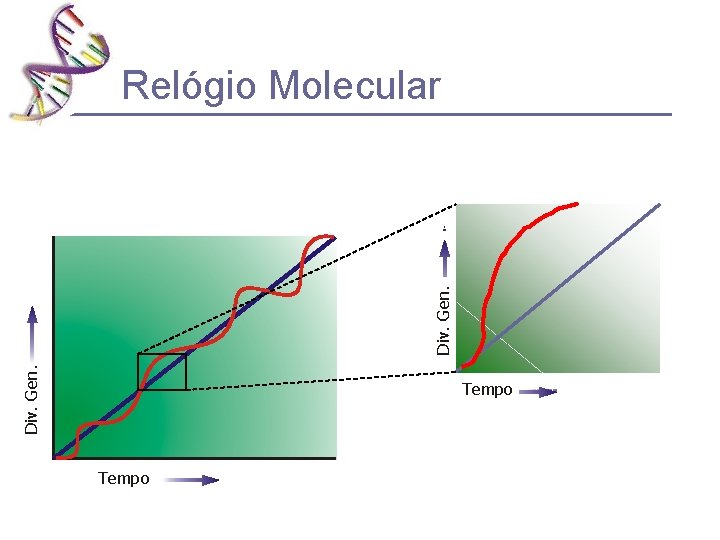 Relógio Molecular

Div. Gen.

Tempo

Div. Gen.

Tempo